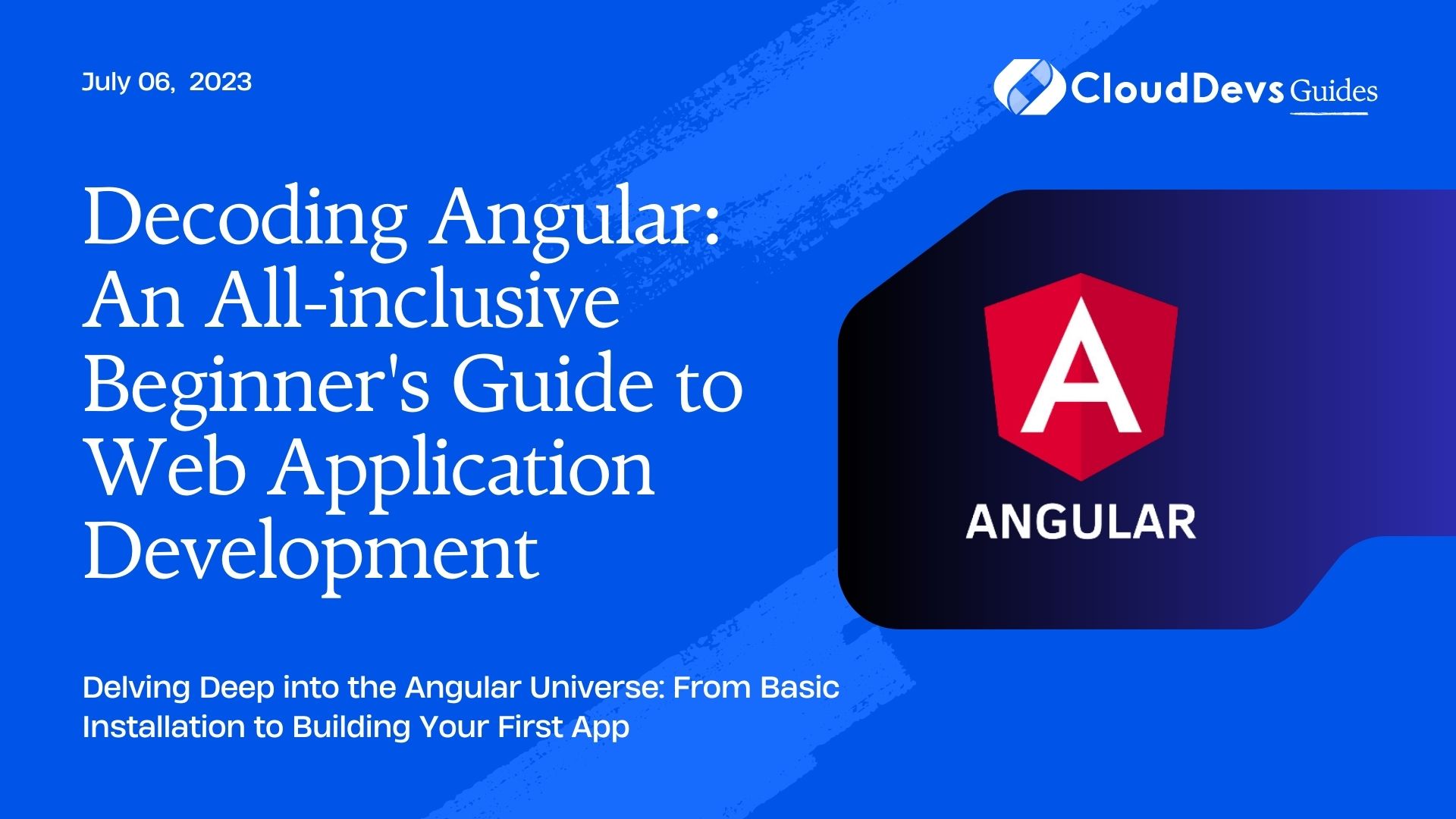 July 06, 2023

CloudDevs Guides

Decoding Angular: An All-inclusive Beginner's Guide to Web Application Development

A

ANGULAR

Delving Deep into the Angular Universe: From Basic Installation to Building Your First App